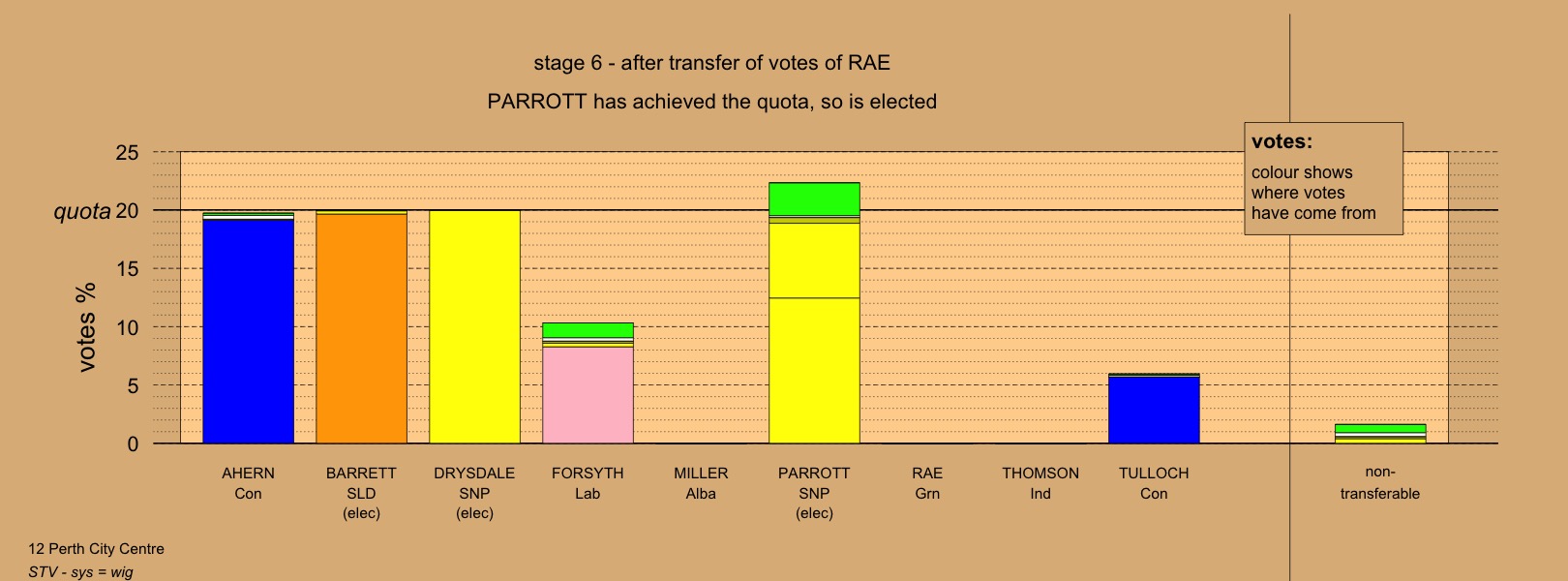 stage 6 - after transfer of votes of RAE

PARROTT has achieved the quota, so is elected

votes:
colour shows where votes have come from

25
quota 20
15
10
5
0

votes %

AHERN
Con

BARRETT
SLD
(elec)

DRYSDALE
SNP
(elec)

FORSYTH
Lab

MILLER
Alba

PARROTT
SNP
(elec)

RAE
Grn

THOMSON
Ind

TULLOCH
Con

non-transferable

12 Perth City Centre
STV - sys = wig